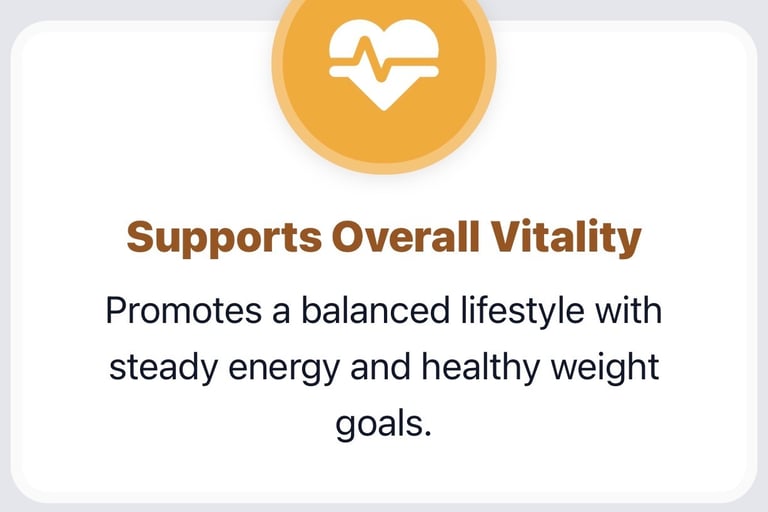 Supports Overall Vitality

Promotes a balanced lifestyle with steady energy and healthy weight goals.